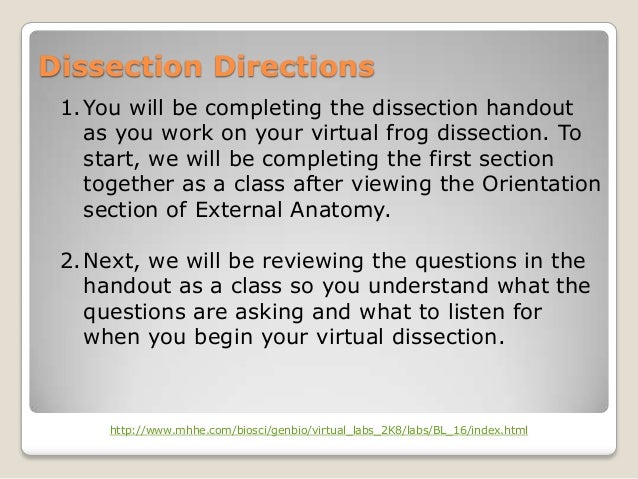 Dissection Directions

1. You will be completing the dissection handout as you work on your virtual frog dissection. To start, we will be completing the first section together as a class after viewing the Orientation section of External Anatomy.

2. Next, we will be reviewing the questions in the handout as a class so you understand what the questions are asking and what to listen for when you begin your virtual dissection.

http://www.mhhe.com/biosci/genbio/virtual_labs_2K8/labs/BL_16/index.html